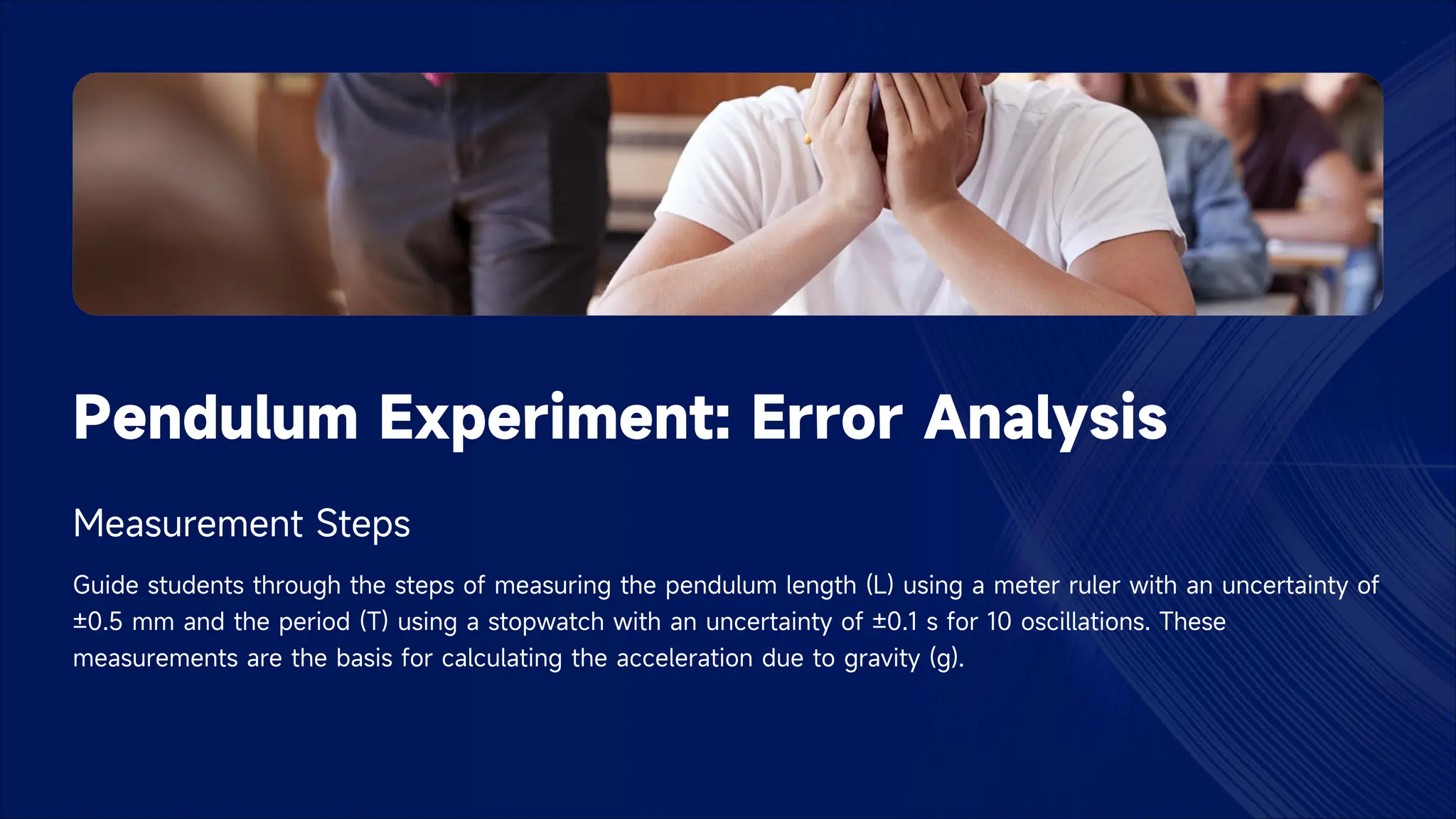 Pendulum Experiment: Error Analysis

Measurement Steps

Guide students through the steps of measuring the pendulum length (L) using a meter ruler with an uncertainty of ±0.5 mm and the period (T) using a stopwatch with an uncertainty of ±0.1 s for 10 oscillations. These measurements are the basis for calculating the acceleration due to gravity (g).